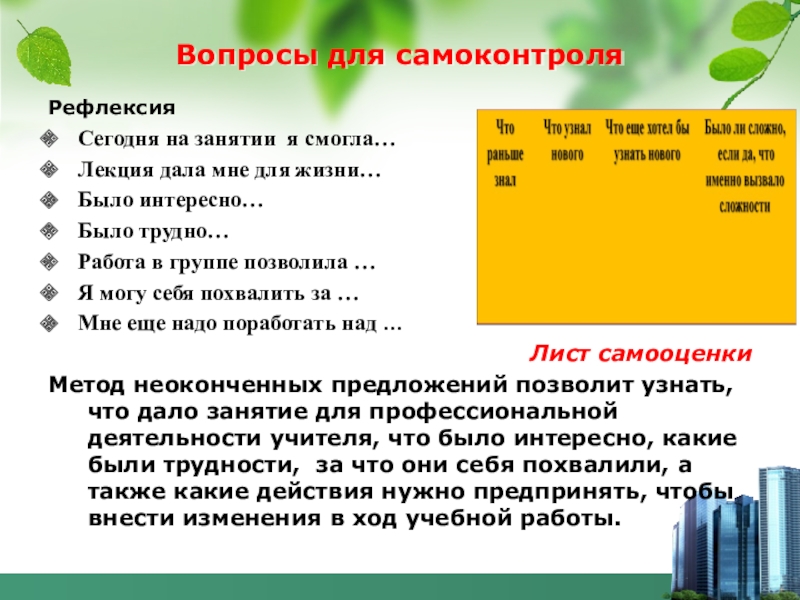 Вопросы для самоконтроля

Рефлексия

Сегодня на занятии я смогла…

Лекция дала мне для жизни…

Было интересно…

Было трудно…

Работа в группе позволила …

Я могу себя похвалить за …

Мне еще надо поработать над …

| Что раньше знал | Что узнал нового | Что еще хотел бы узнать нового | Было ли сложно, если да, что именно вызвало сложности |
|---|---|---|---|
| | | | |

Лист самооценки

Метод неоконченных предложений позволит узнать, что дало занятие для профессиональной деятельности учителя, что было интересно, какие были трудности, за что они себя похвалили, а также какие действия нужно предпринять, чтобы внести изменения в ход учебной работы.